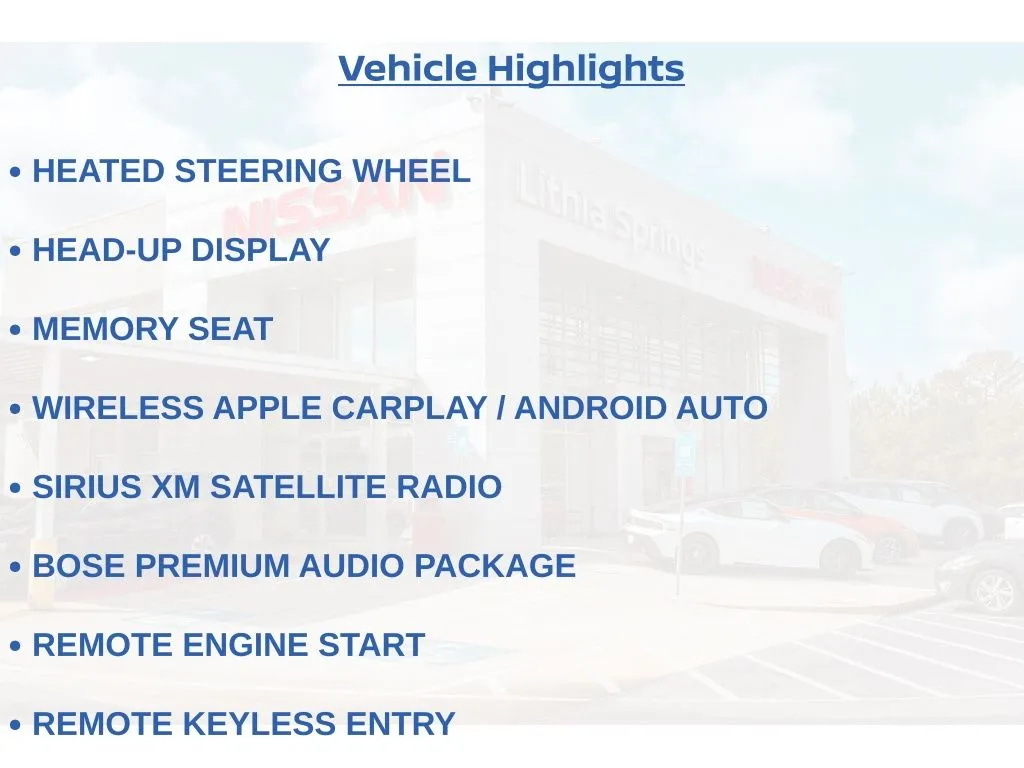 Vehicle Highlights

• HEATED STEERING WHEEL

• HEAD-UP DISPLAY

• MEMORY SEAT

• WIRELESS APPLE CARPLAY / ANDROID AUTO

• SIRIUS XM SATELLITE RADIO

• BOSE PREMIUM AUDIO PACKAGE

• REMOTE ENGINE START

• REMOTE KEYLESS ENTRY

NISSAN

Lithia Springs

NISSAN